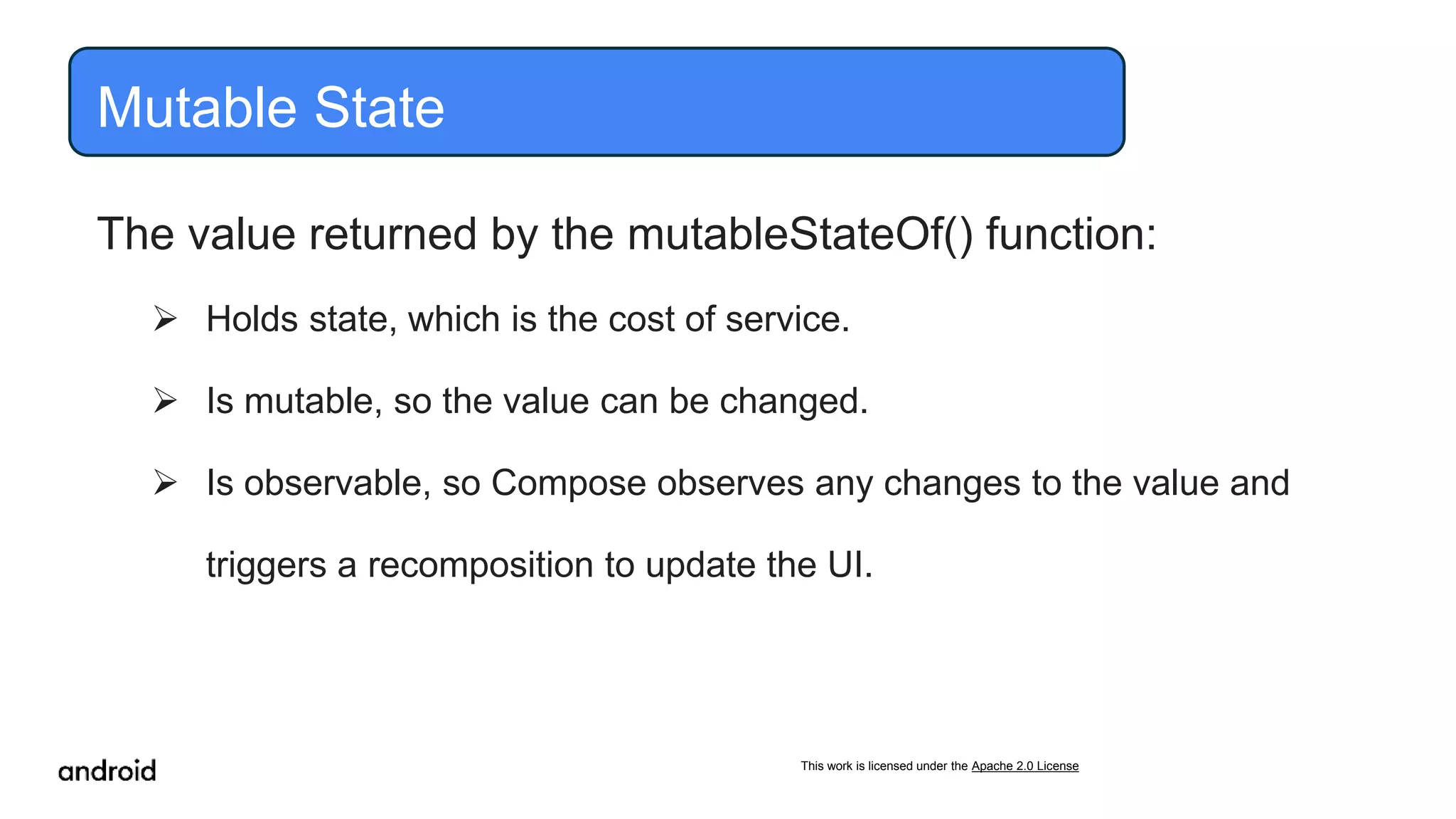 Mutable State

The value returned by the mutableStateOf() function:

➢ Holds state, which is the cost of service.

➢ Is mutable, so the value can be changed.

➢ Is observable, so Compose observes any changes to the value and triggers a recomposition to update the UI.

android

This work is licensed under the Apache 2.0 License